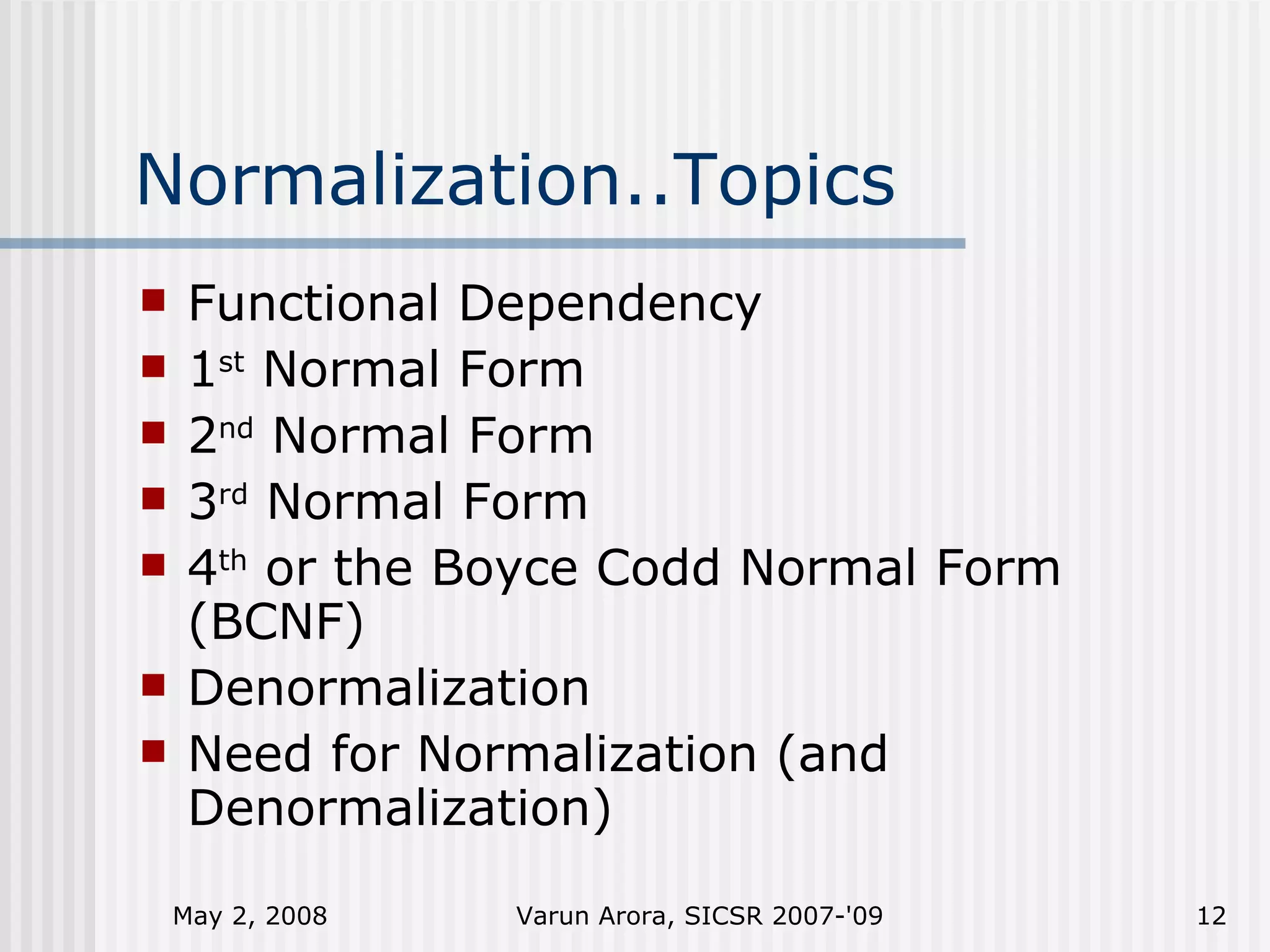 Normalization..Topics

- Functional Dependency
- 1st Normal Form
- 2nd Normal Form
- 3rd Normal Form
- 4th or the Boyce Codd Normal Form (BCNF)
- Denormalization
- Need for Normalization (and Denormalization)

May 2, 2008

Varun Arora, SICSR 2007-'09

12